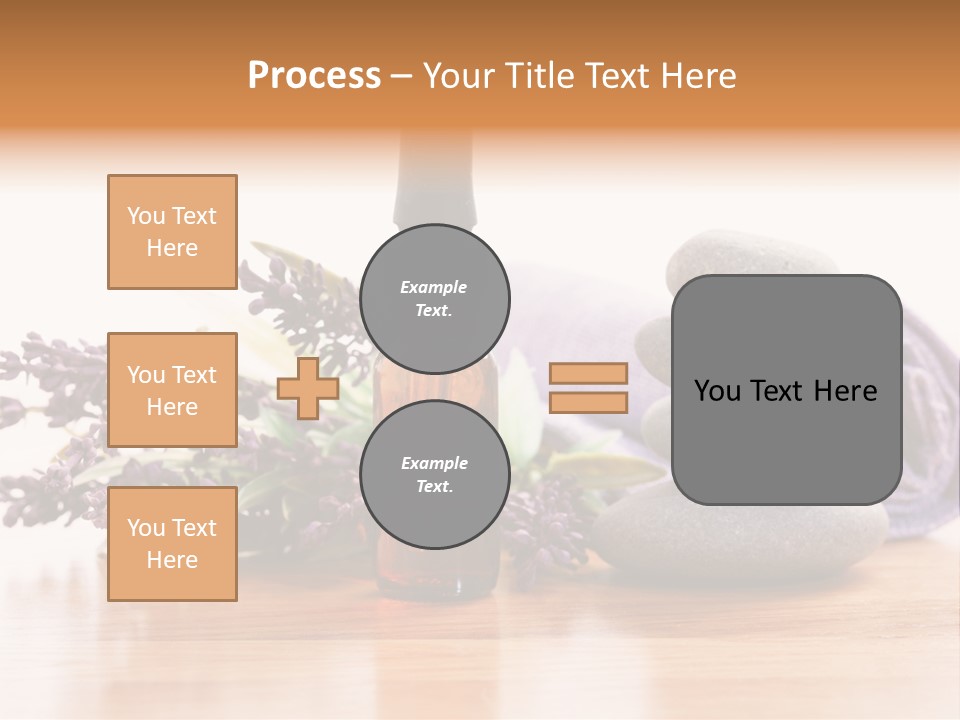 Process – Your Title Text Here

You Text Here

You Text Here

You Text Here

Example Text.

Example Text.

You Text Here